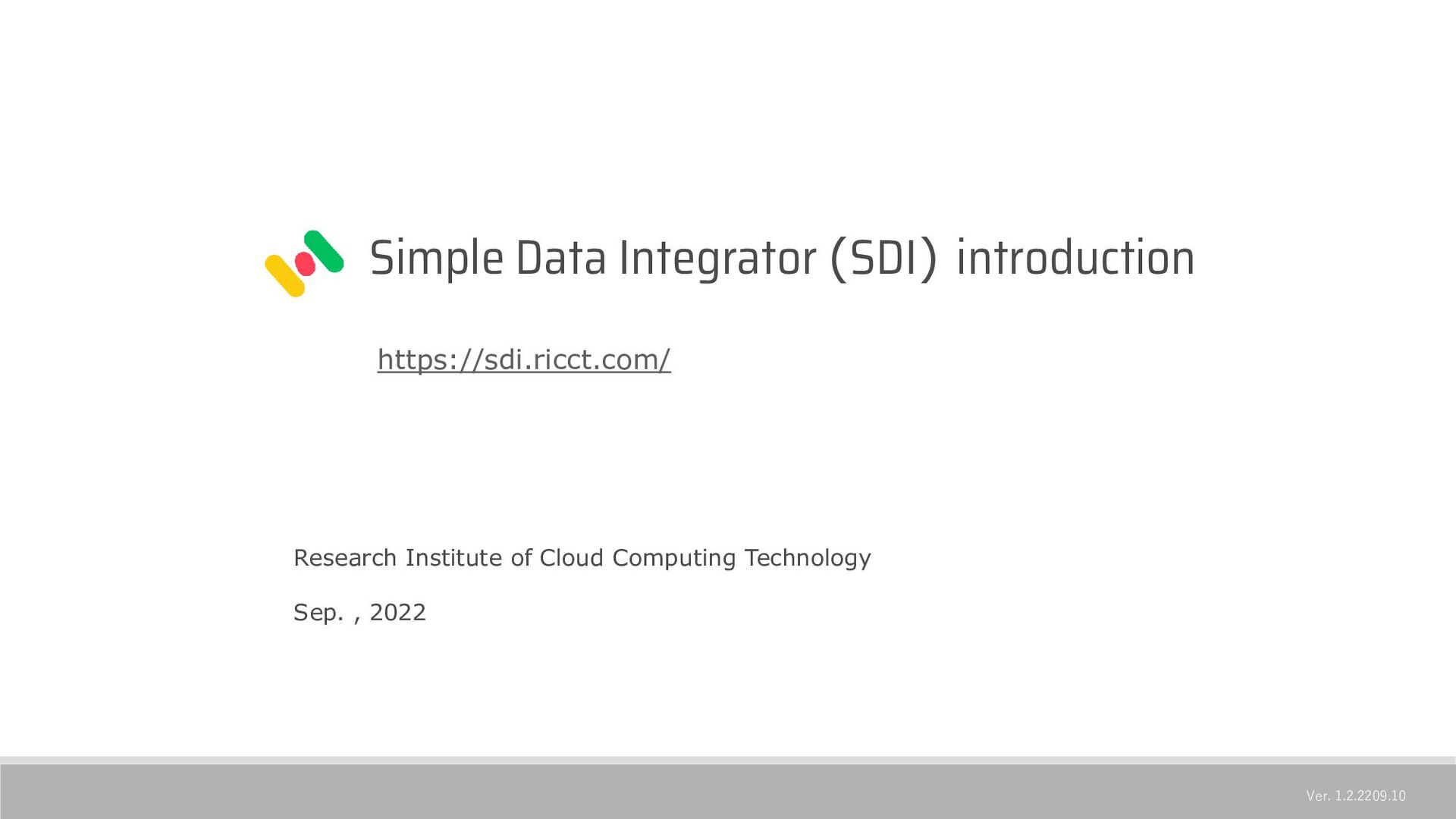 Simple Data Integrator (SDI) introduction

https://sdi.ricct.com/

Research Institute of Cloud Computing Technology

Sep. , 2022

Ver. 1.2.2209.10